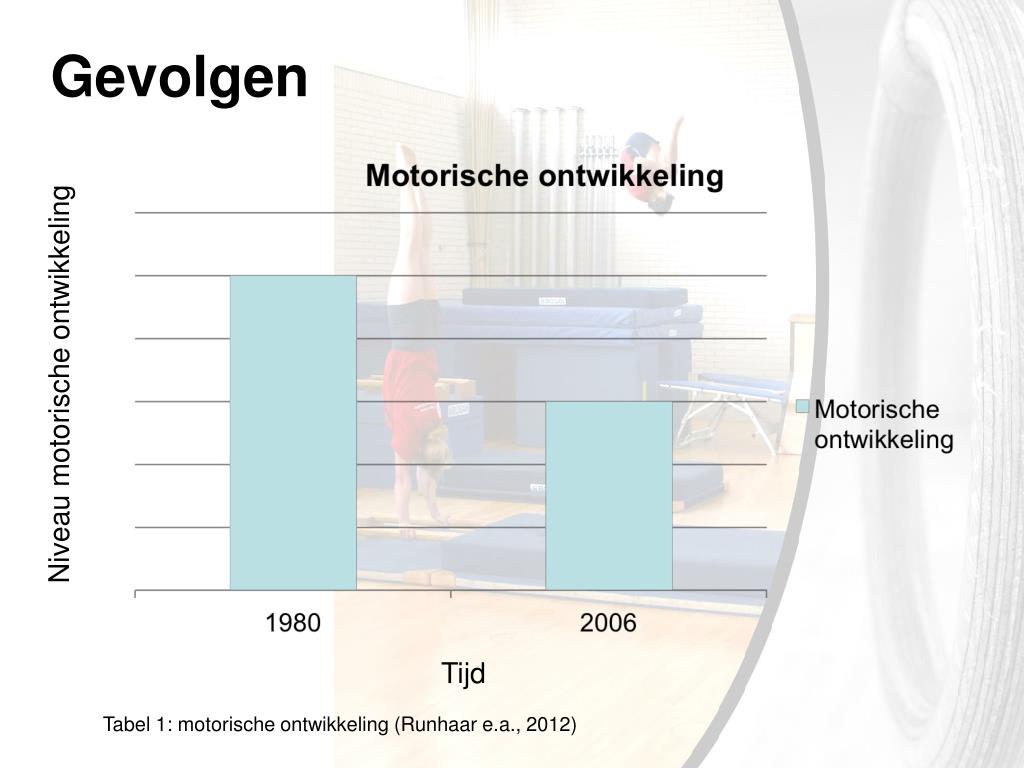 Gevolgen

Motorische ontwikkeling

Niveau motorische ontwikkeling

Motorische ontwikkeling

1980

2006

Tijd

Tabel 1: motorische ontwikkeling (Runhaar e.a., 2012)